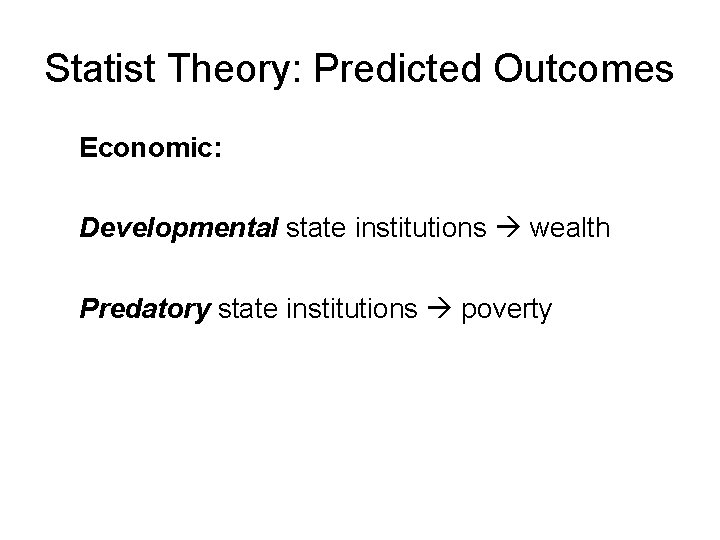 Statist Theory: Predicted Outcomes

Economic:

Developmental state institutions → wealth

Predatory state institutions → poverty